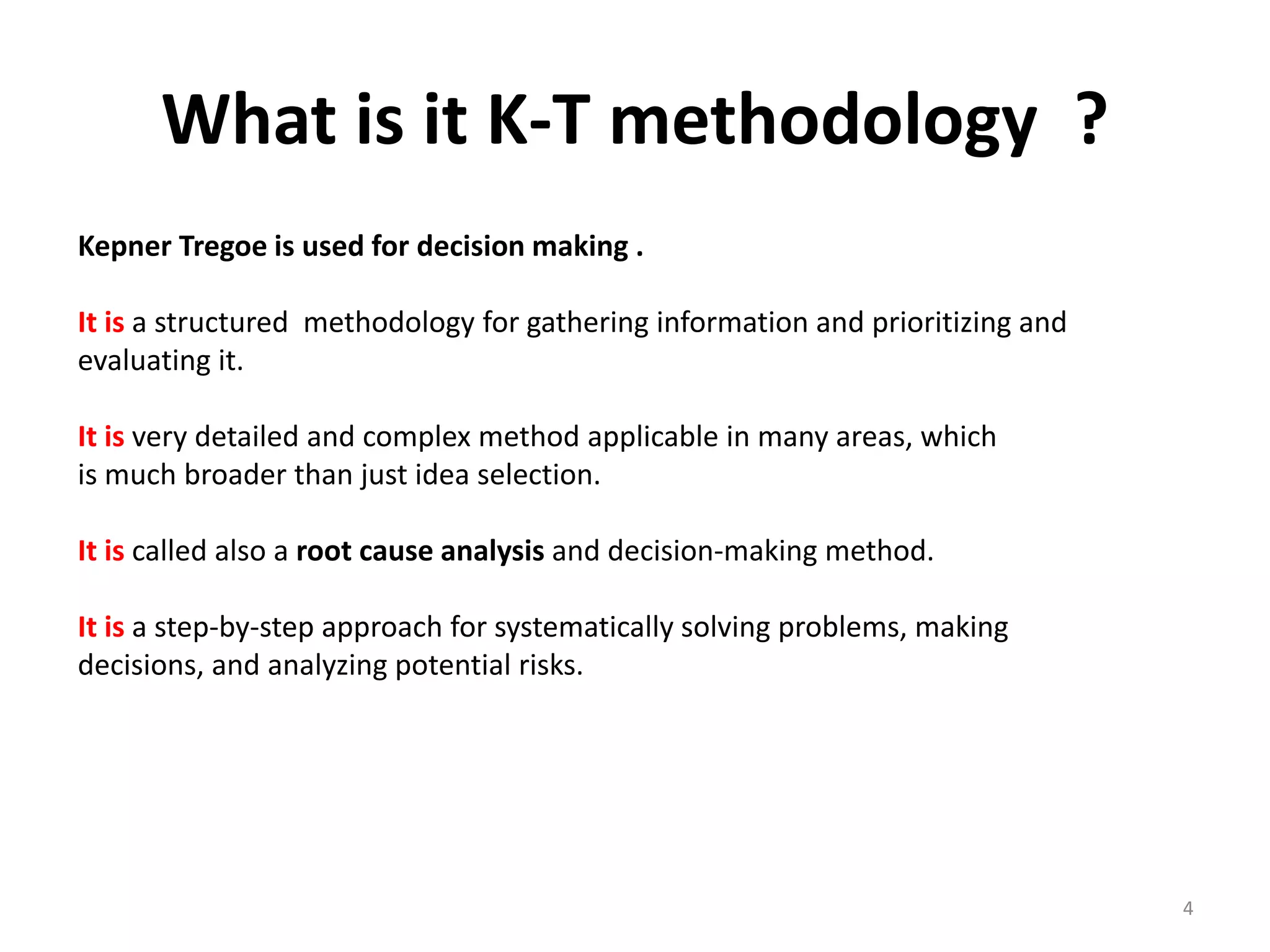 What is it K-T methodology ?

Kepner Tregoe is used for decision making .

It is a structured methodology for gathering information and prioritizing and evaluating it.

It is very detailed and complex method applicable in many areas, which is much broader than just idea selection.

It is called also a root cause analysis and decision-making method.

It is a step-by-step approach for systematically solving problems, making decisions, and analyzing potential risks.

4